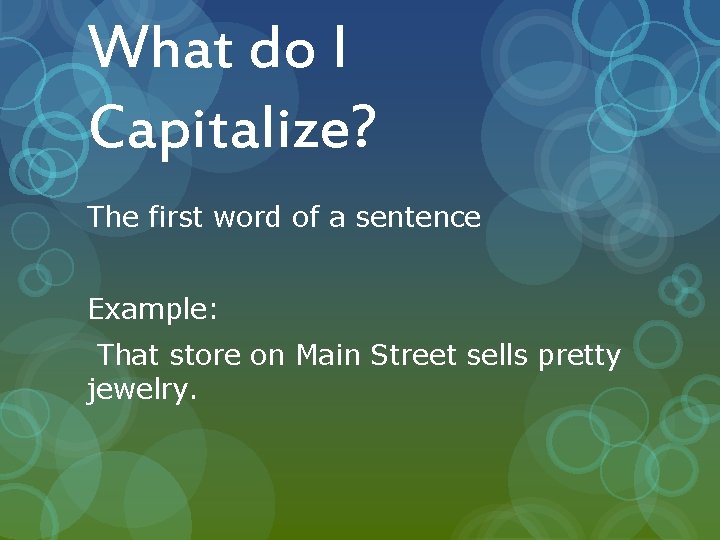 What do I Capitalize?

The first word of a sentence

Example:

That store on Main Street sells pretty jewelry.